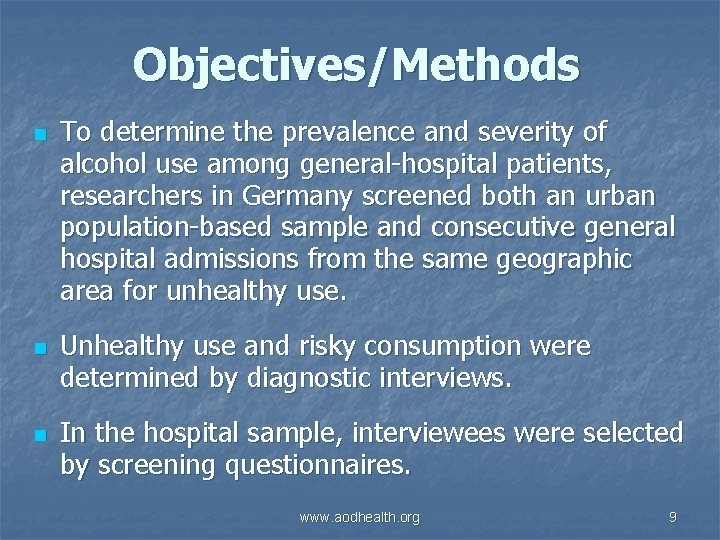 Objectives/Methods

To determine the prevalence and severity of alcohol use among general-hospital patients, researchers in Germany screened both an urban population-based sample and consecutive general hospital admissions from the same geographic area for unhealthy use.

Unhealthy use and risky consumption were determined by diagnostic interviews.

In the hospital sample, interviewees were selected by screening questionnaires.

www.aodhealth.org

9